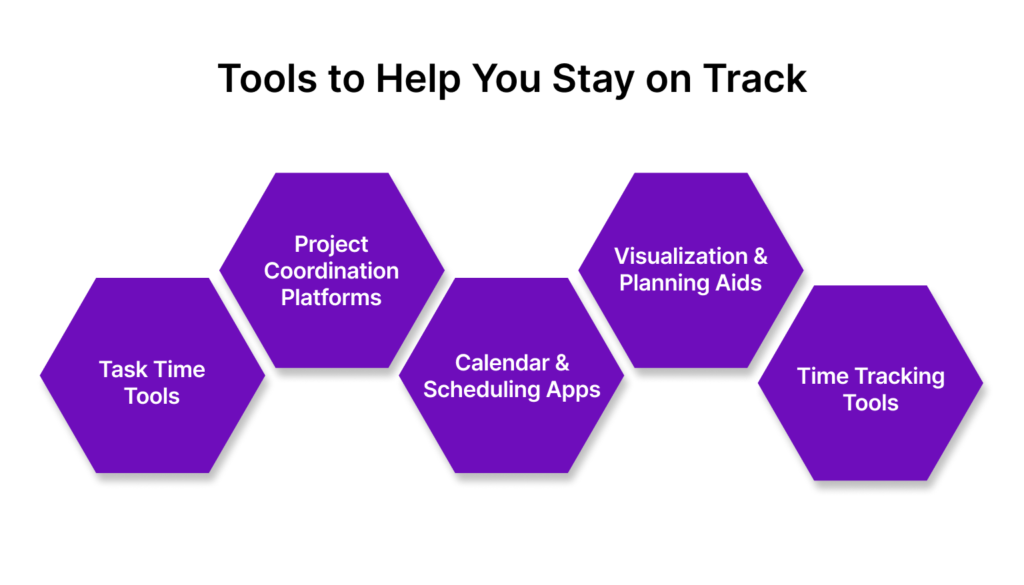 Tools to Help You Stay on Track

Task Time Tools

Project Coordination Platforms

Calendar & Scheduling Apps

Visualization & Planning Aids

Time Tracking Tools